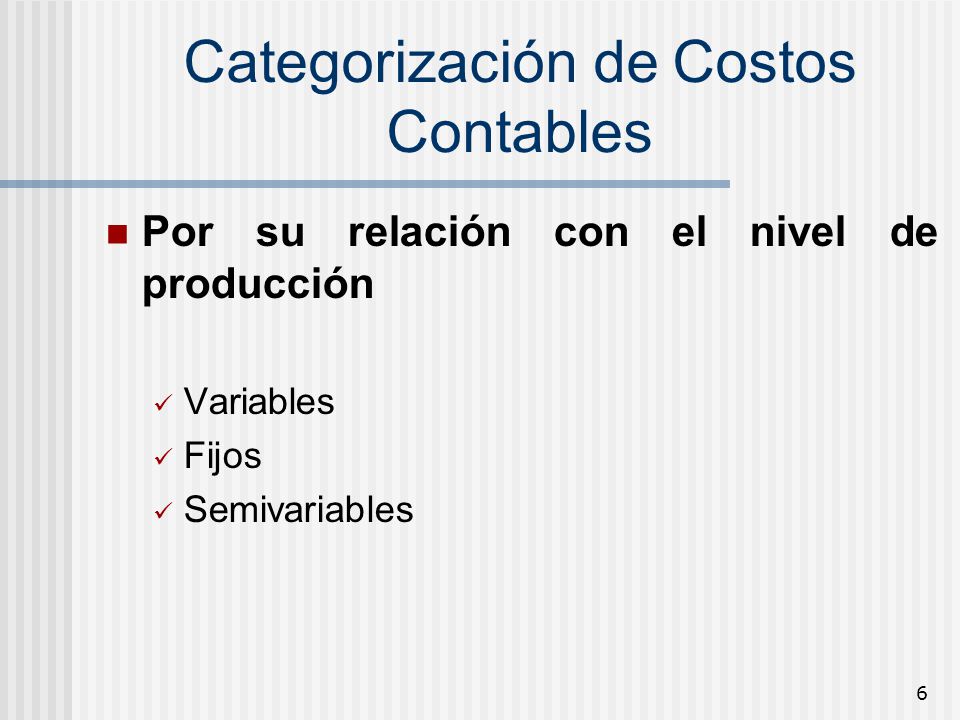 Categorización de Costos Contables

Por su relación con el nivel de producción

Variables
Fijos
Semivariables

6